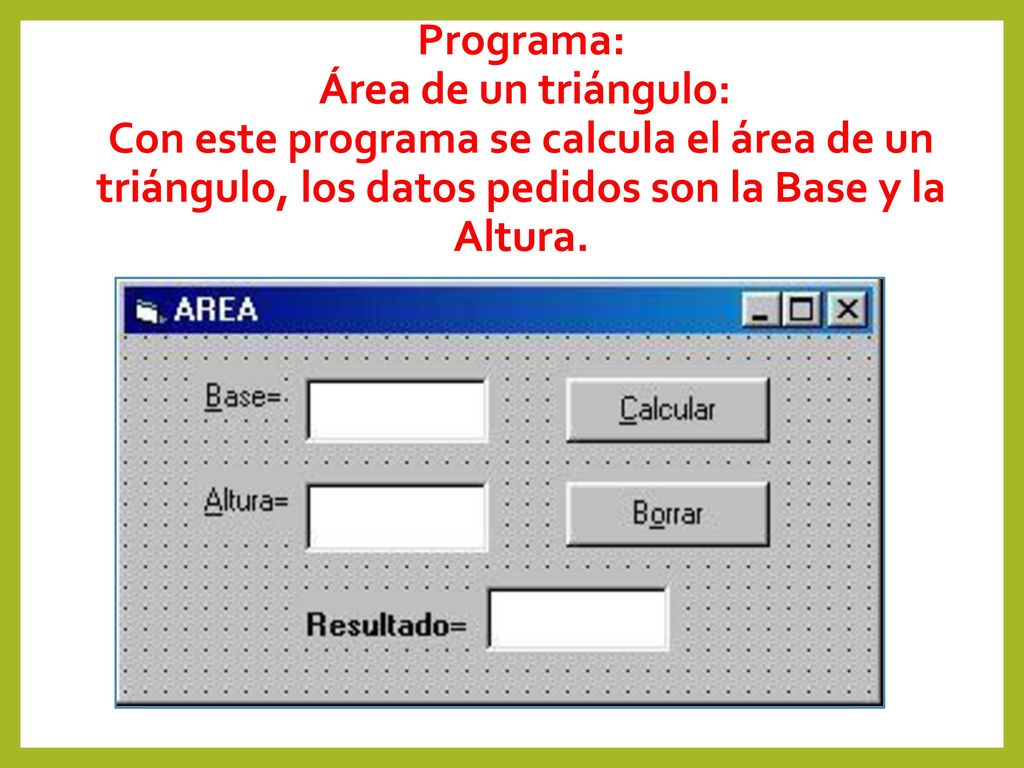 Programa:
Área de un triángulo:
Con este programa se calcula el área de un triángulo, los datos pedidos son la Base y la Altura.

AREA

Base=

Calcular

Altura=

Borrar

Resultado=